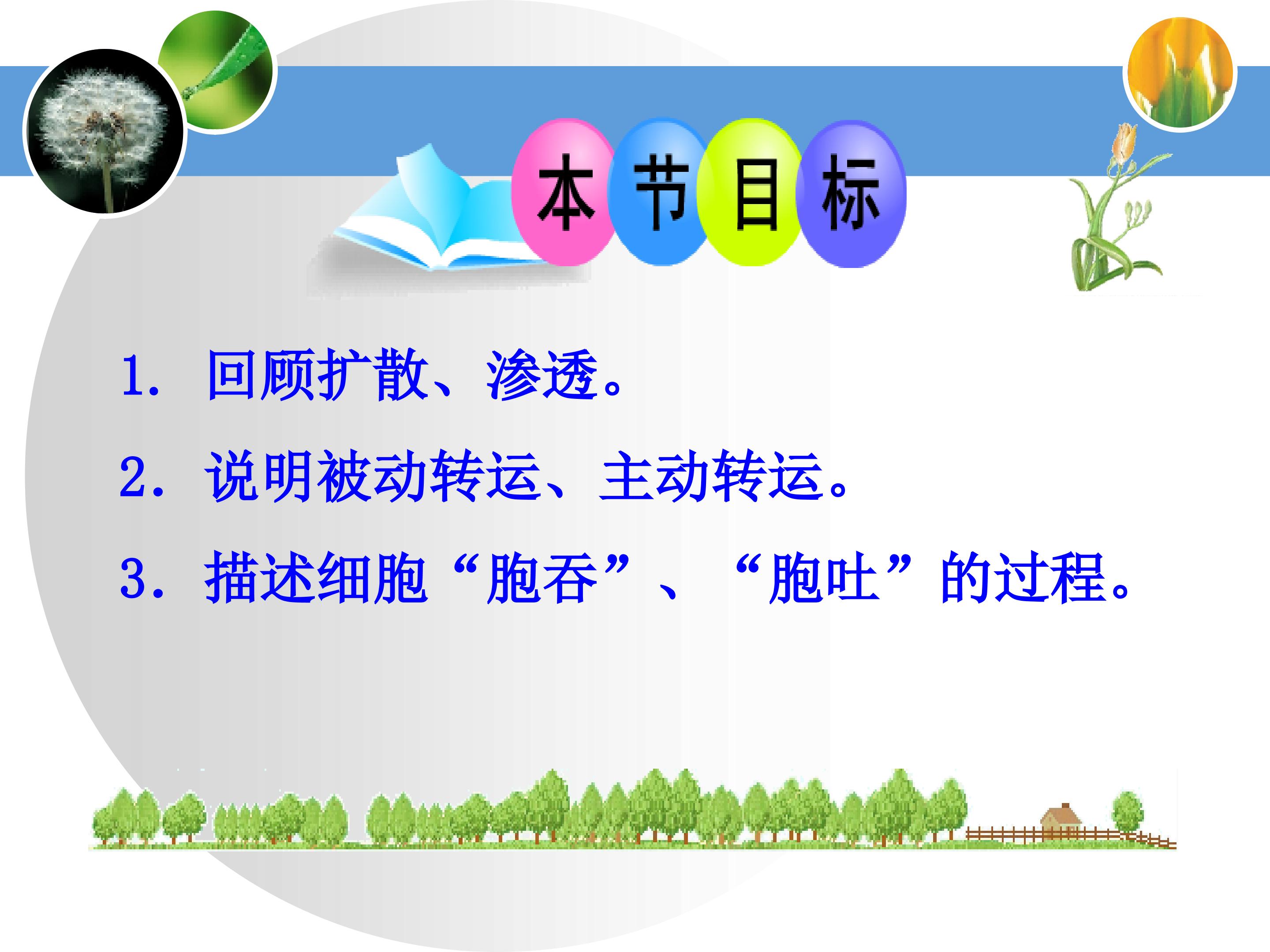 本节目标

1. 回顾扩散、渗透。

2. 说明被动转运、主动转运。

3. 描述细胞“胞吞”、“胞吐”的过程。